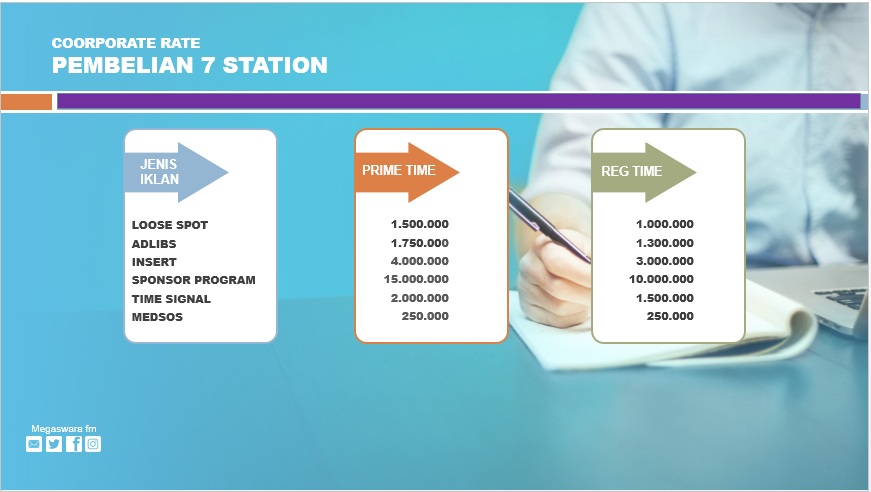 COORPORATE RATE
PEMBELIAN 7 STATION

| JENIS IKLAN | PRIME TIME | REG TIME |
|---|---|---|
| LOOSE SPOT | 1.500.000 | 1.000.000 |
| ADLIBS | 1.750.000 | 1.300.000 |
| INSERT | 4.000.000 | 3.000.000 |
| SPONSOR PROGRAM | 15.000.000 | 10.000.000 |
| TIME SIGNAL | 2.000.000 | 1.500.000 |
| MEDSOS | 250.000 | 250.000 |

Megaswara fm